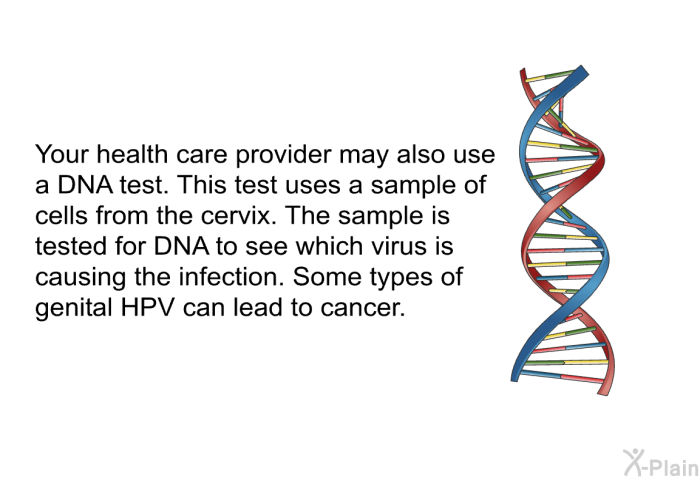 Your health care provider may also use a DNA test. This test uses a sample of cells from the cervix. The sample is tested for DNA to see which virus is causing the infection. Some types of genital HPV can lead to cancer.

X-Plain